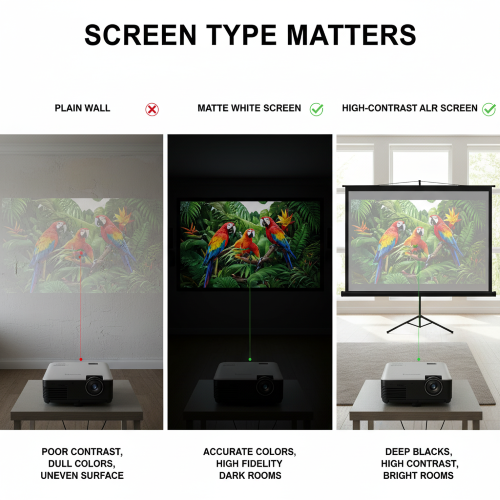 SCREEN TYPE MATTERS

PLAIN WALL

MATTE WHITE SCREEN

HIGH-CONTRAST ALR SCREEN

POOR CONTRAST, DULL COLORS, UNEVEN SURFACE

ACCURATE COLORS, HIGH FIDELITY DARK ROOMS

DEEP BLACKS, HIGH CONTRAST, BRIGHT ROOMS